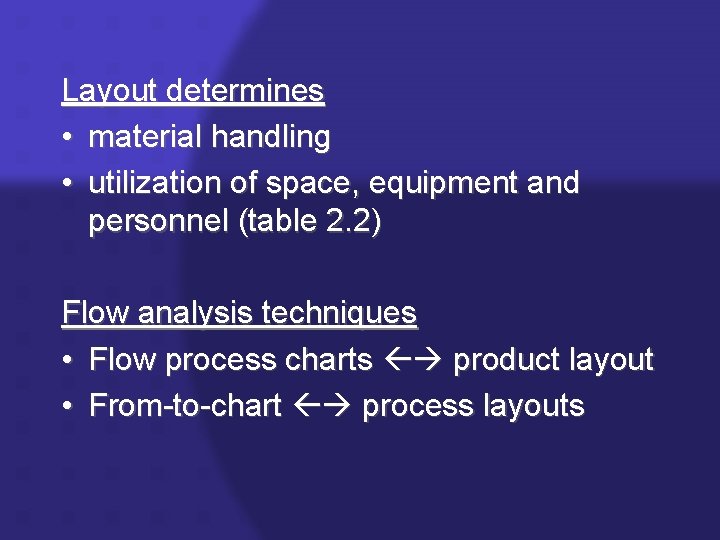 Layout determines

• material handling
• utilization of space, equipment and personnel (table 2.2)

Flow analysis techniques

• Flow process charts ←→ product layout
• From-to-chart ←→ process layouts